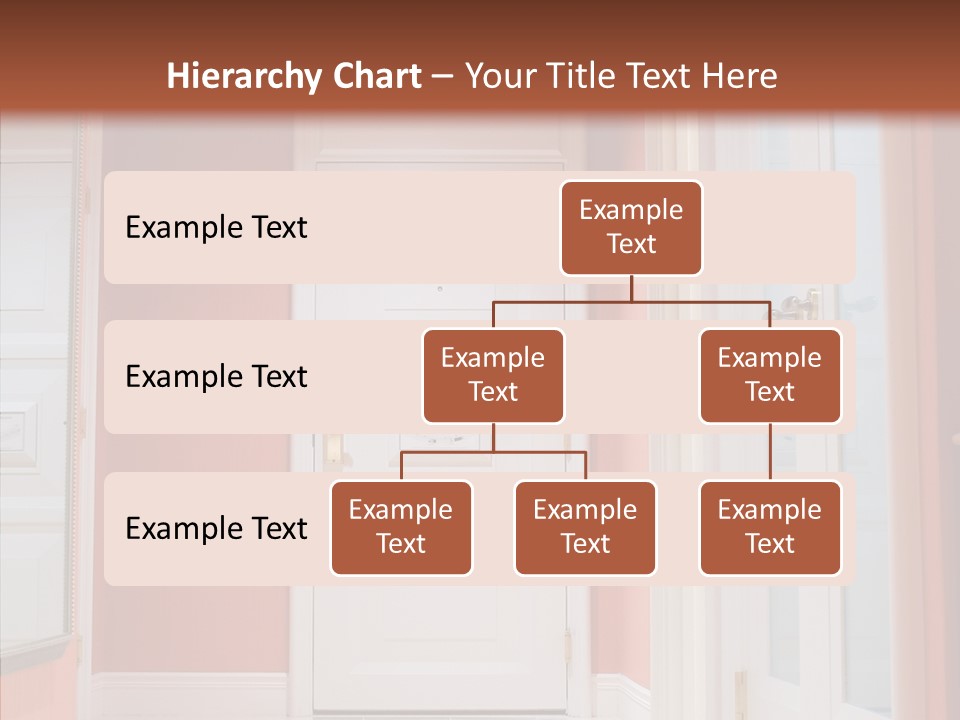 Hierarchy Chart – Your Title Text Here

Example Text

Example Text

Example Text

Example Text

Example Text

Example Text

Example Text

Example Text

Example Text